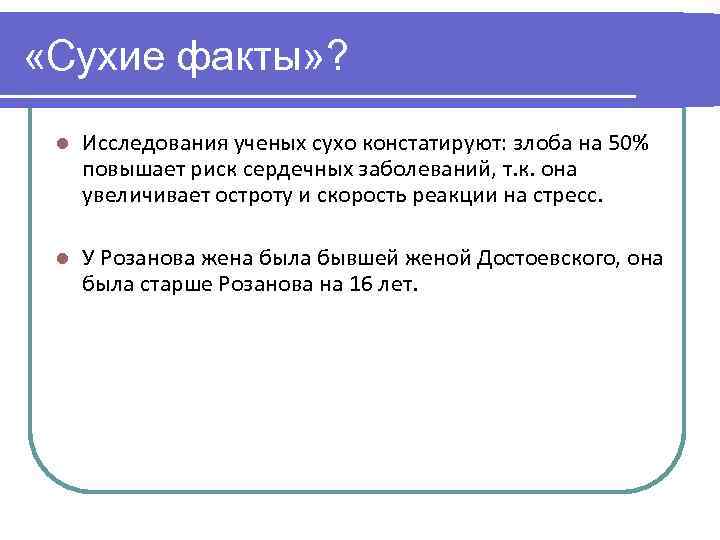 «Сухие факты»?

Исследования ученых сухо констатируют: злоба на 50% повышает риск сердечных заболеваний, т.к. она увеличивает остроту и скорость реакции на стресс.

У Розанова жена была бывшей женой Достоевского, она была старше Розанова на 16 лет.